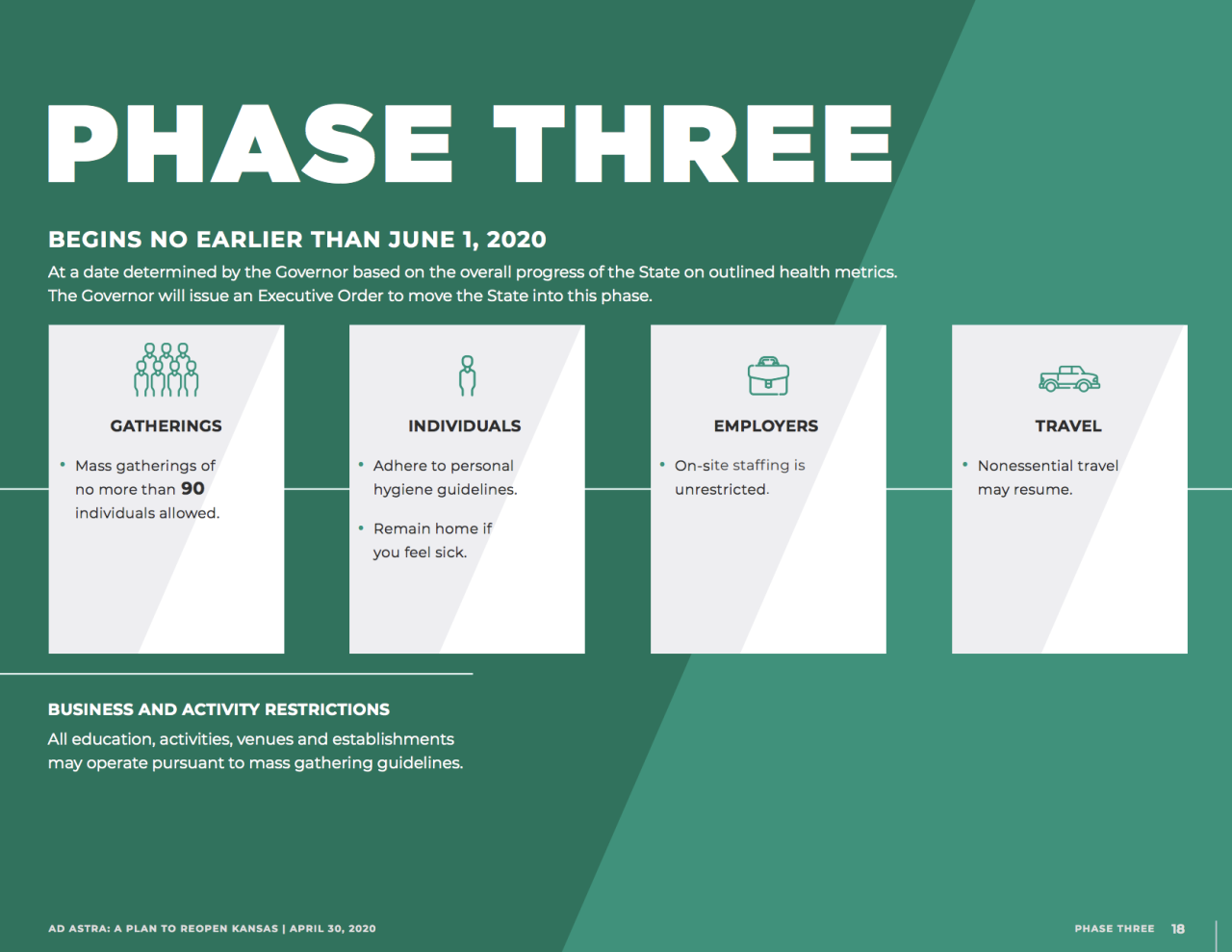 PHASE THREE

BEGINS NO EARLIER THAN JUNE 1, 2020

At a date determined by the Governor based on the overall progress of the State on outlined health metrics. The Governor will issue an Executive Order to move the State into this phase.

GATHERINGS

• Mass gatherings of no more than 90 individuals allowed.

INDIVIDUALS

• Adhere to personal hygiene guidelines.

• Remain home if you feel sick.

EMPLOYERS

• On-site staffing is unrestricted.

TRAVEL

• Nonessential travel may resume.

BUSINESS AND ACTIVITY RESTRICTIONS

All education, activities, venues and establishments may operate pursuant to mass gathering guidelines.

AD ASTRA: A PLAN TO REOPEN KANSAS | APRIL 30, 2020

PHASE THREE 18